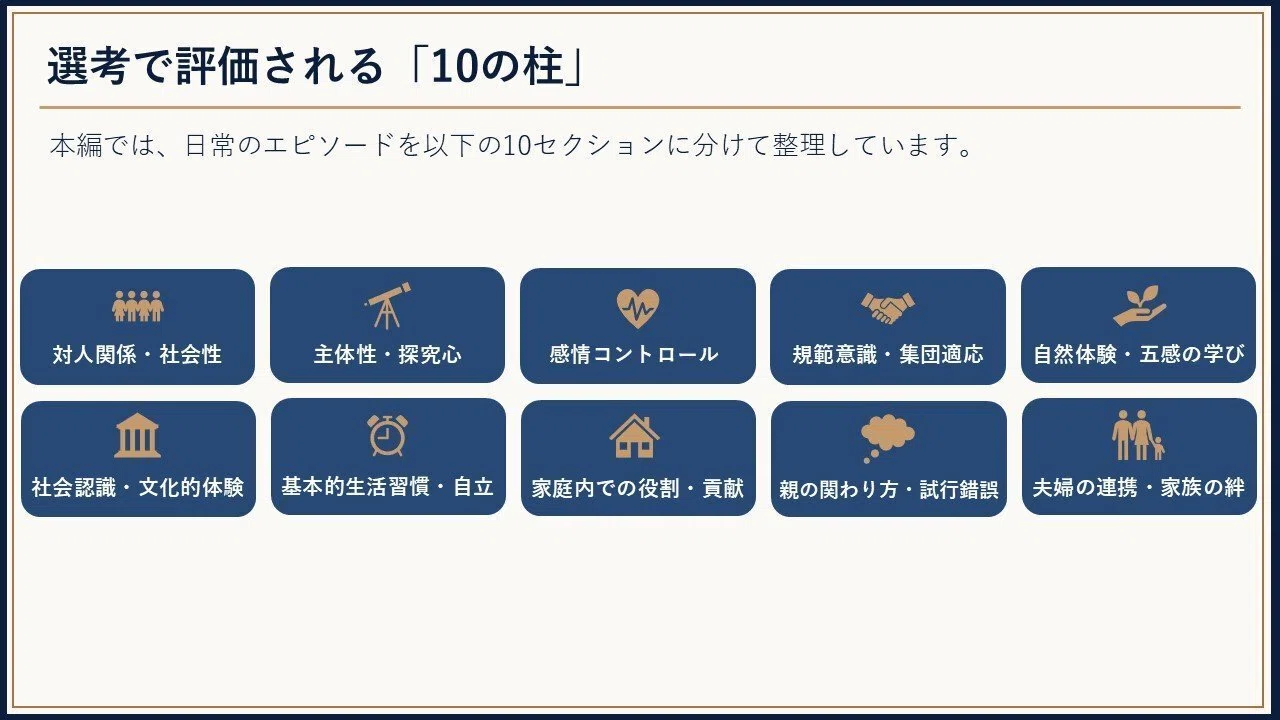 選考で評価される「10の柱」

本編では、日常のエピソードを以下の10セクションに分けて整理しています。

対人関係・社会性

主体性・探究心

感情コントロール

規範意識・集団適応

自然体験・五感の学び

社会認識・文化的体験

基本的生活習慣・自立

家庭内での役割・貢献

親の関わり方・試行錯誤

夫婦の連携・家族の絆